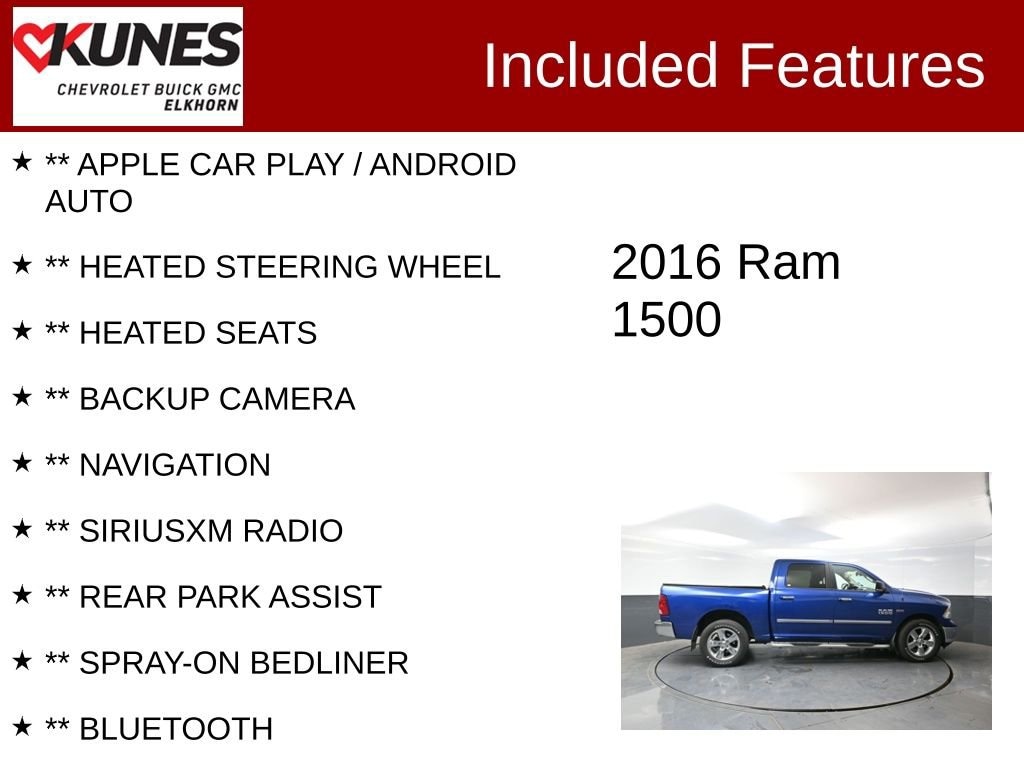 KUNES
CHEVROLET BUICK GMC
ELKHORN

Included Features

★ ** APPLE CAR PLAY / ANDROID AUTO

★ ** HEATED STEERING WHEEL

★ ** HEATED SEATS

★ ** BACKUP CAMERA

★ ** NAVIGATION

★ ** SIRIUSXM RADIO

★ ** REAR PARK ASSIST

★ ** SPRAY-ON BEDLINER

★ ** BLUETOOTH

2016 Ram 1500